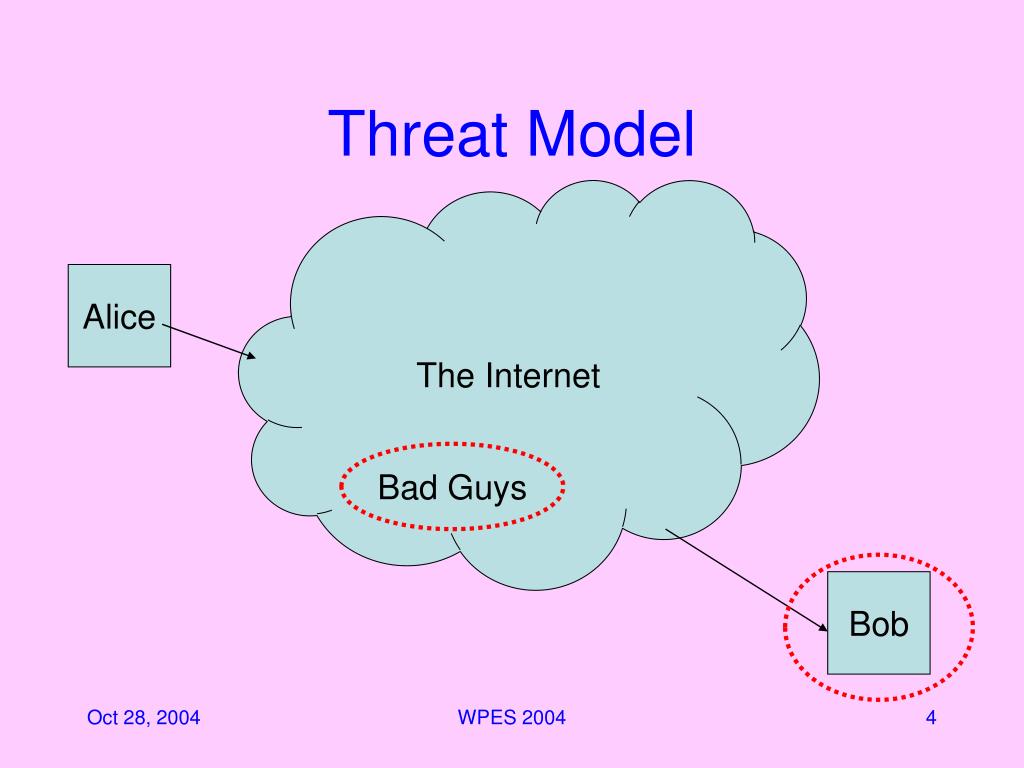 Threat Model

Alice

The Internet

Bad Guys

Bob

Oct 28, 2004

WPES 2004

4